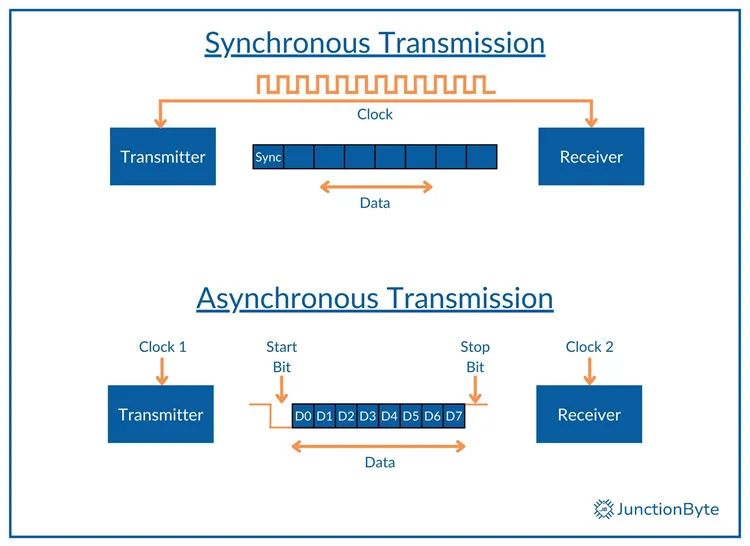 Synchronous Transmission

Clock

Transmitter

Sync

Receiver

Data

Asynchronous Transmission

Clock 1

Start Bit

Stop Bit

Clock 2

Transmitter

D0 D1 D2 D3 D4 D5 D6 D7

Receiver

Data

JunctionByte